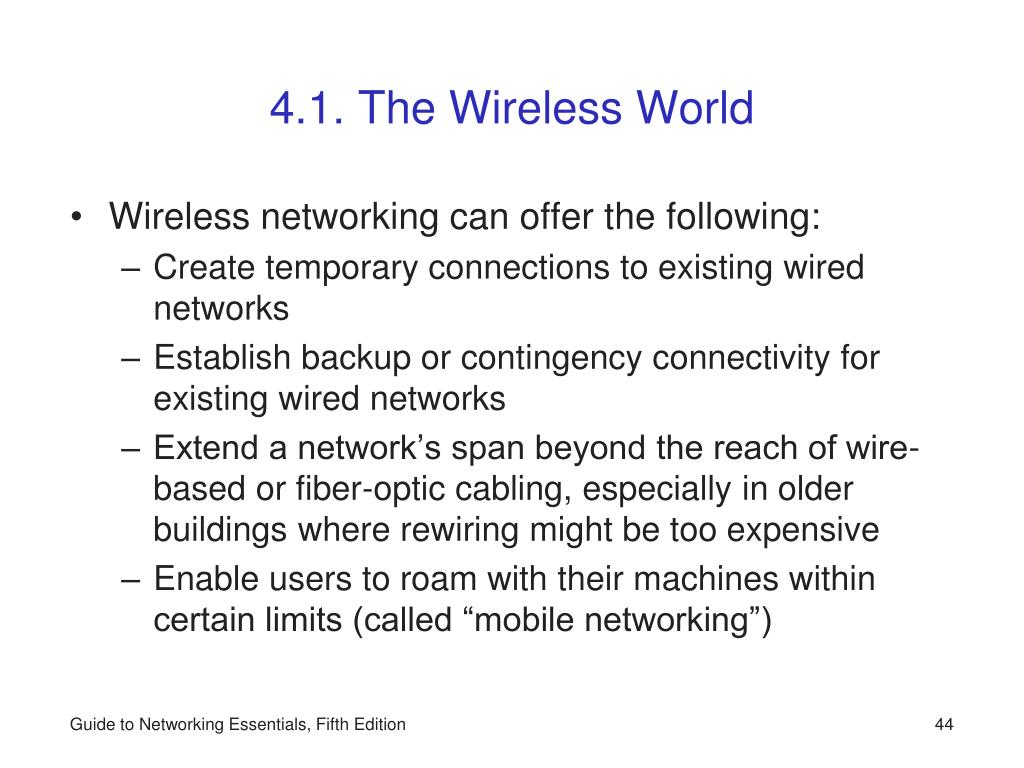 4.1. The Wireless World

• Wireless networking can offer the following:
– Create temporary connections to existing wired networks
– Establish backup or contingency connectivity for existing wired networks
– Extend a network’s span beyond the reach of wire-based or fiber-optic cabling, especially in older buildings where rewiring might be too expensive
– Enable users to roam with their machines within certain limits (called “mobile networking”)

Guide to Networking Essentials, Fifth Edition

44